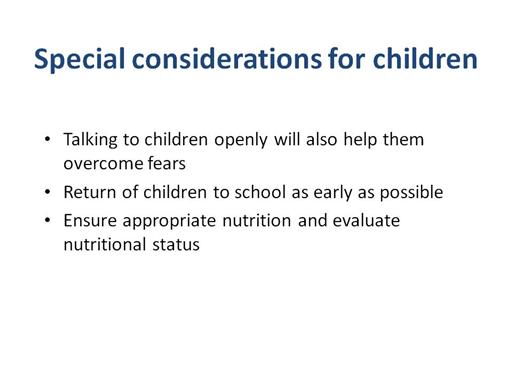 Special considerations for children

• Talking to children openly will also help them overcome fears
• Return of children to school as early as possible
• Ensure appropriate nutrition and evaluate nutritional status